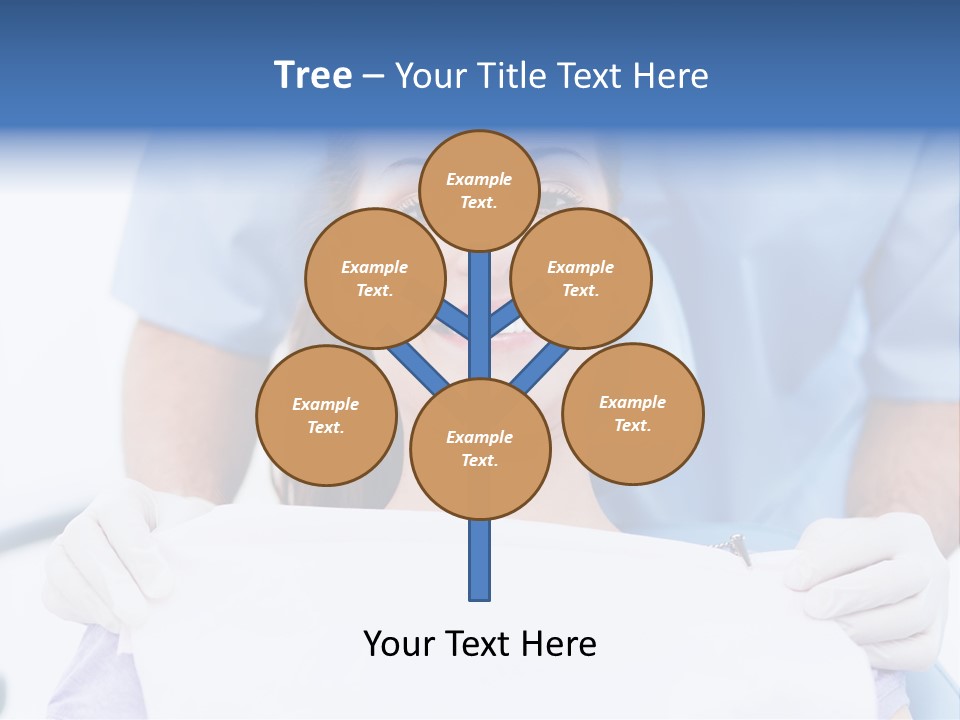 Tree – Your Title Text Here

Example Text.

Example Text.

Example Text.

Example Text.

Example Text.

Example Text.

Your Text Here